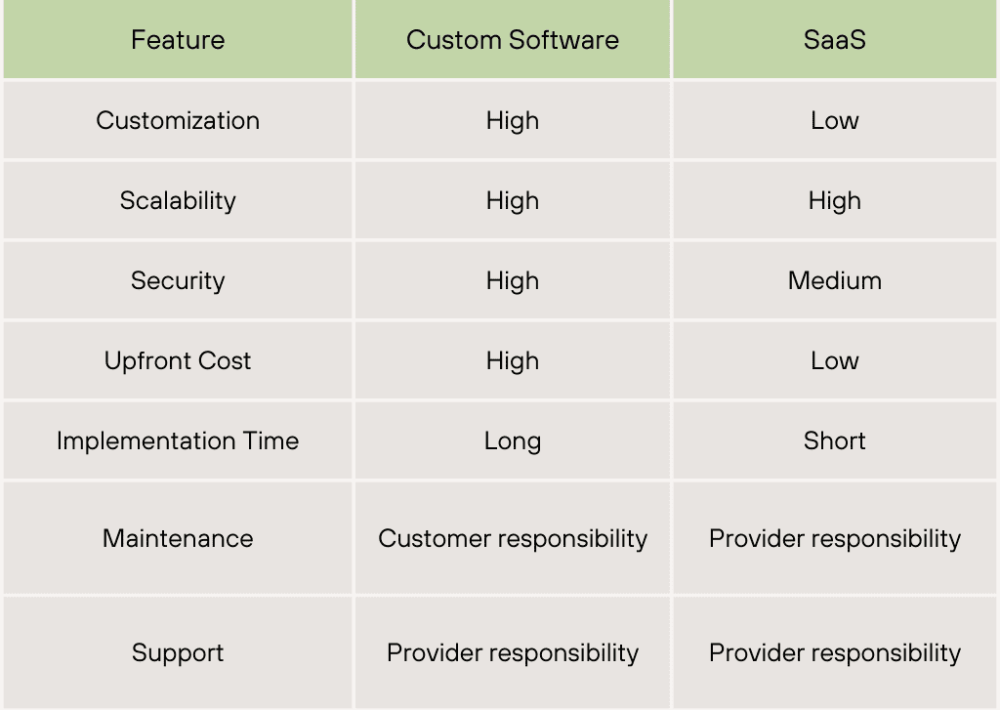 | Feature | Custom Software | SaaS |
|---|---|---|
| Customization | High | Low |
| Scalability | High | High |
| Security | High | Medium |
| Upfront Cost | High | Low |
| Implementation Time | Long | Short |
| Maintenance | Customer responsibility | Provider responsibility |
| Support | Provider responsibility | Provider responsibility |